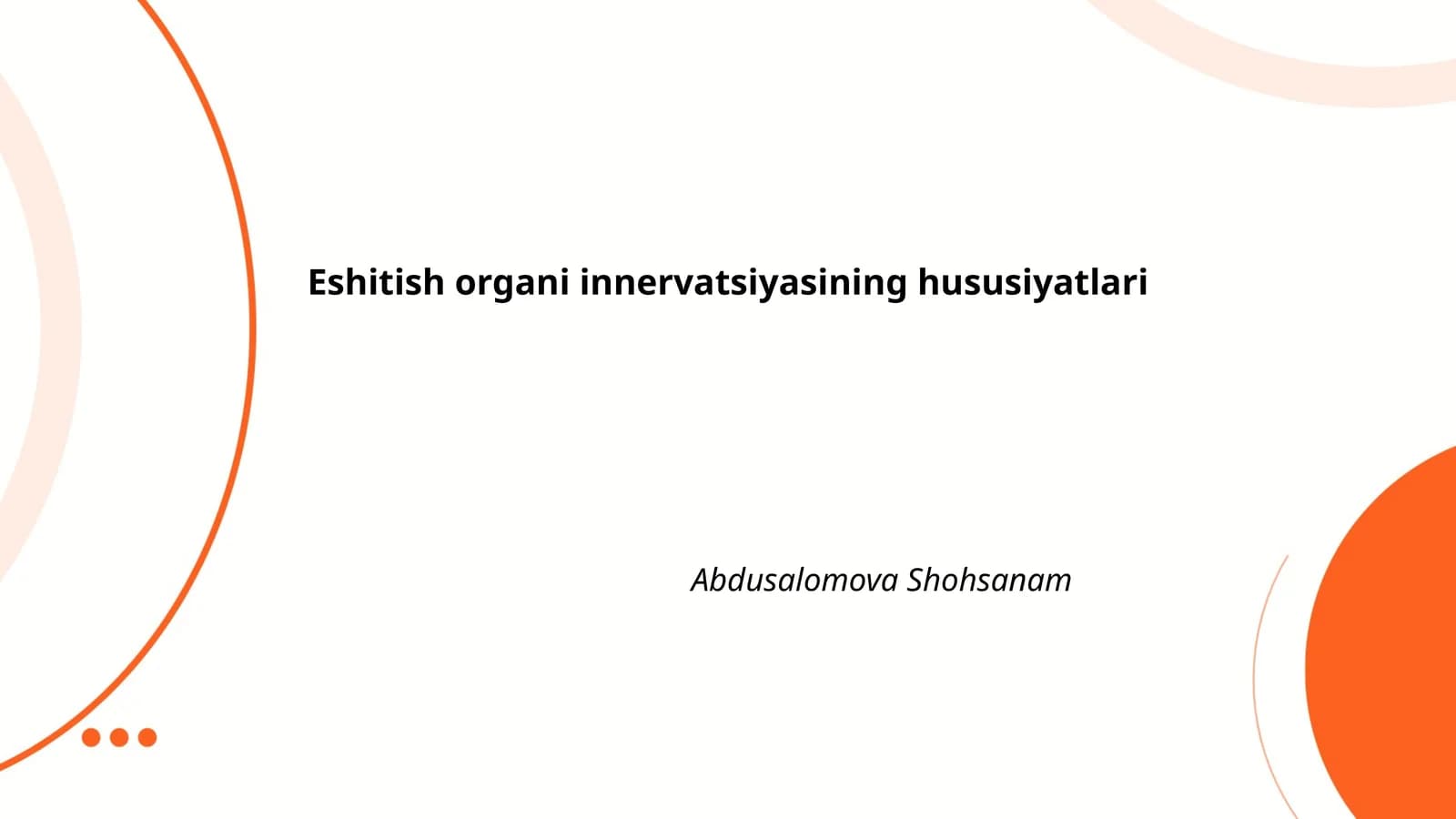 Eshitish organi innervatsiyasining hususiyatlari

Abdusalomova Shohsanam